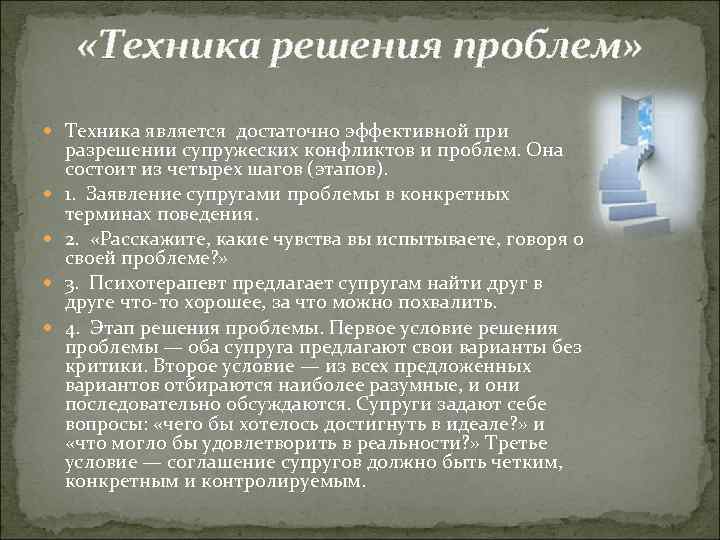 «Техника решения проблем»

Техника является достаточно эффективной при разрешении супружеских конфликтов и проблем. Она состоит из четырех шагов (этапов).

1. Заявление супругами проблемы в конкретных терминах поведения.

2. «Расскажите, какие чувства вы испытываете, говоря о своей проблеме?»

3. Психотерапевт предлагает супругам найти друг в друге что-то хорошее, за что можно похвалить.

4. Этап решения проблемы. Первое условие решения проблемы — оба супруга предлагают свои варианты без критики. Второе условие — из всех предложенных вариантов отбираются наиболее разумные, и они последовательно обсуждаются. Супруги задают себе вопросы: «чего бы хотелось достигнуть в идеале?» и «что могло бы удовлетворить в реальности?» Третье условие — соглашение супругов должно быть четким, конкретным и контролируемым.